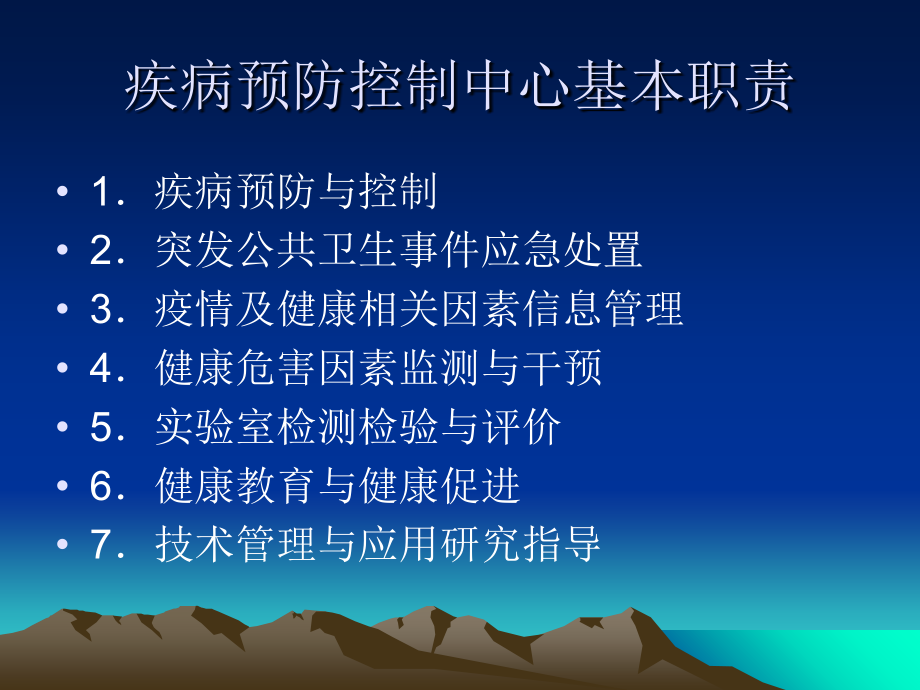 疾病预防控制中心基本职责

• 1．疾病预防与控制
• 2．突发公共卫生事件应急处置
• 3．疫情及健康相关因素信息管理
• 4．健康危害因素监测与干预
• 5．实验室检测检验与评价
• 6．健康教育与健康促进
• 7．技术管理与应用研究指导